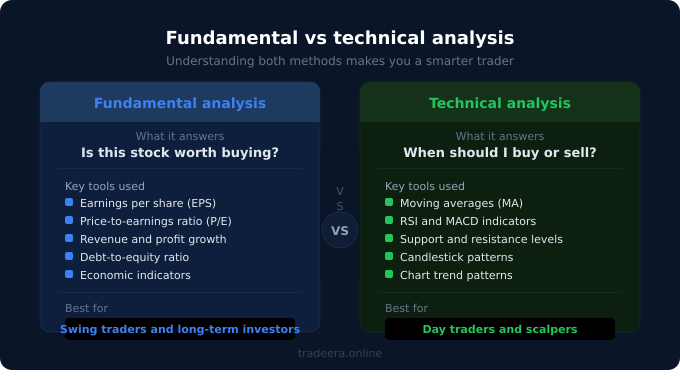 Fundamental vs technical analysis
Understanding both methods makes you a smarter trader

Fundamental analysis

What it answers
Is this stock worth buying?

Key tools used
Earnings per share (EPS)
Price-to-earnings ratio (P/E)
Revenue and profit growth
Debt-to-equity ratio
Economic indicators

Best for
Swing traders and long-term investors

V
S
VS

Technical analysis

What it answers
When should I buy or sell?

Key tools used
Moving averages (MA)
RSI and MACD indicators
Support and resistance levels
Candlestick patterns
Chart trend patterns

Best for
Day traders and scalpers

tradeera.online